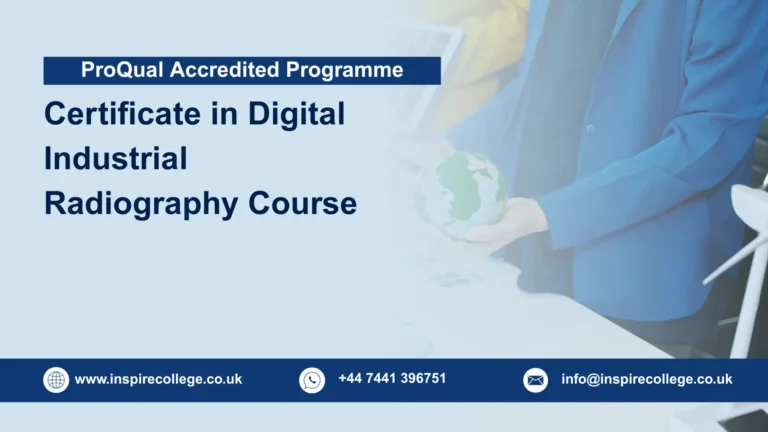 ProQual Accredited Programme

Certificate in Digital Industrial Radiography Course

www.inspirecollege.co.uk

+44 7441 396751

info@inspirecollege.co.uk